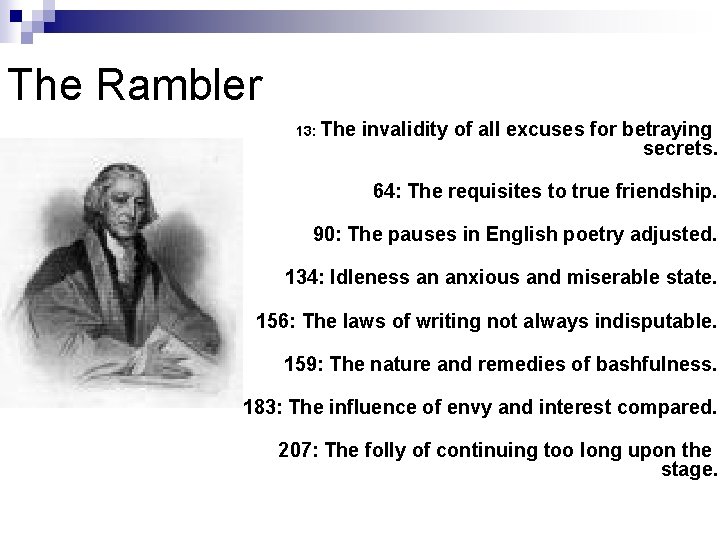 The Rambler

13: The invalidity of all excuses for betraying secrets.

64: The requisites to true friendship.

90: The pauses in English poetry adjusted.

134: Idleness an anxious and miserable state.

156: The laws of writing not always indisputable.

159: The nature and remedies of bashfulness.

183: The influence of envy and interest compared.

207: The folly of continuing too long upon the stage.